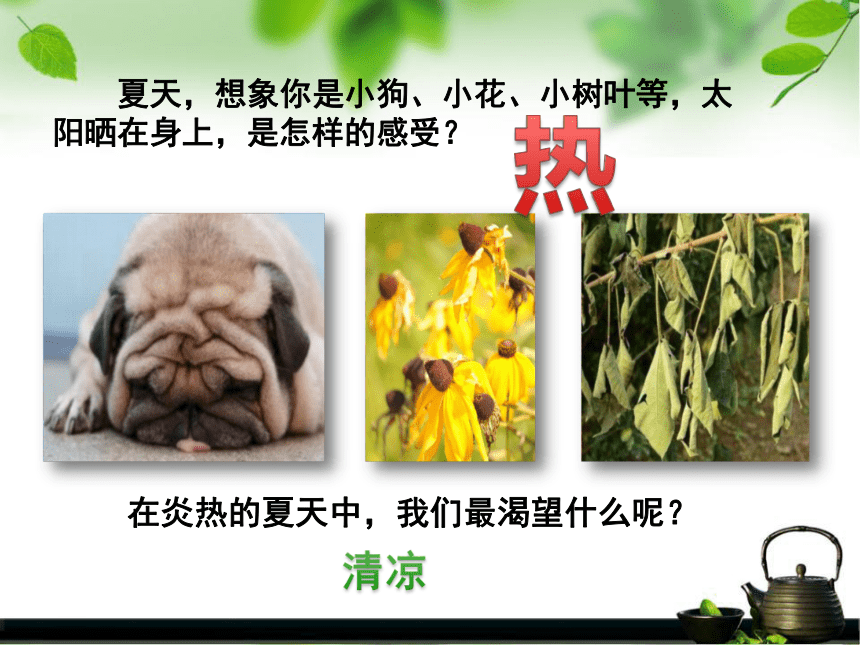 夏天，想象你是小狗、小花、小树叶等，太阳晒在身上，是怎样的感受？

热

在炎热的夏天中，我们最渴望什么呢？

清凉